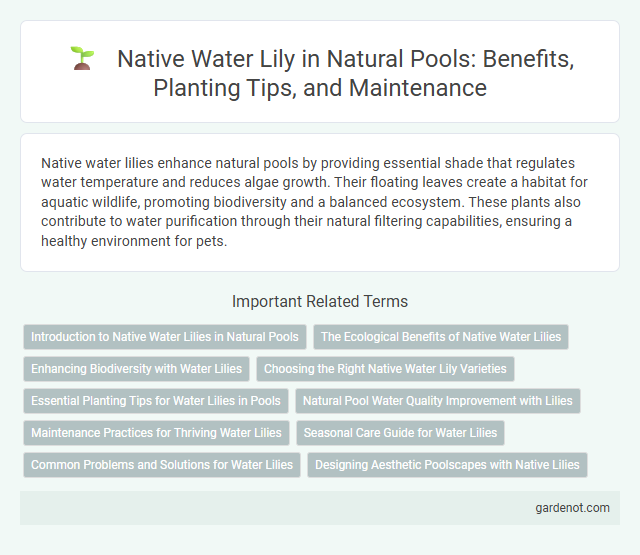 Native Water Lily in Natural Pools: Benefits, Planting Tips, and Maintenance

Native water lilies enhance natural pools by providing essential shade that regulates water temperature and reduces algae growth. Their floating leaves create a habitat for aquatic wildlife, promoting biodiversity and a balanced ecosystem. These plants also contribute to water purification through their natural filtering capabilities, ensuring a healthy environment for pets.

Important Related Terms

Introduction to Native Water Lilies in Natural Pools
The Ecological Benefits of Native Water Lilies
Enhancing Biodiversity with Water Lilies
Choosing the Right Native Water Lily Varieties
Essential Planting Tips for Water Lilies in Pools
Natural Pool Water Quality Improvement with Lilies
Maintenance Practices for Thriving Water Lilies
Seasonal Care Guide for Water Lilies
Common Problems and Solutions for Water Lilies
Designing Aesthetic Poolscapes with Native Lilies

gardenot.com